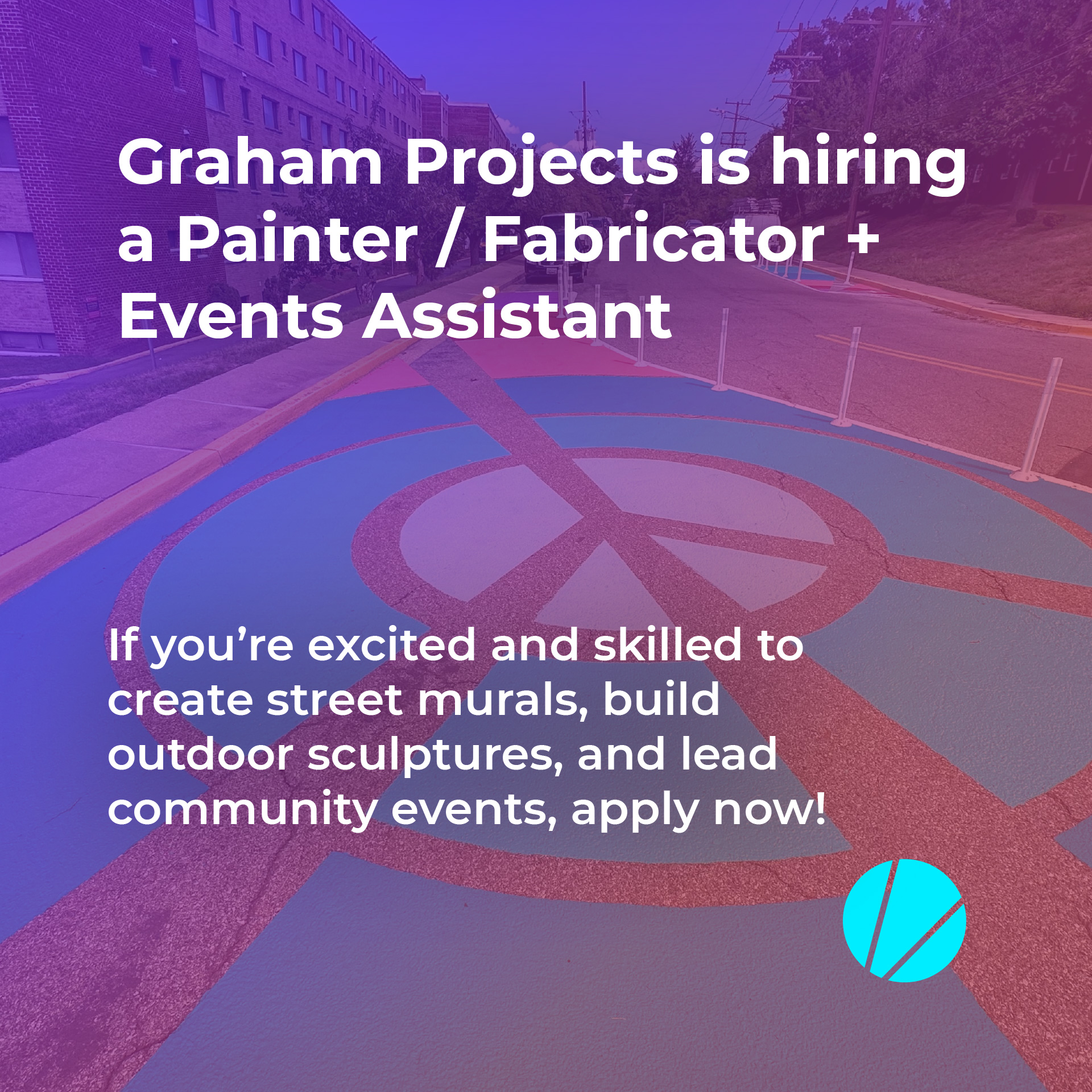 Graham Projects is hiring a Painter / Fabricator + Events Assistant

If you’re excited and skilled to create street murals, build outdoor sculptures, and lead community events, apply now!